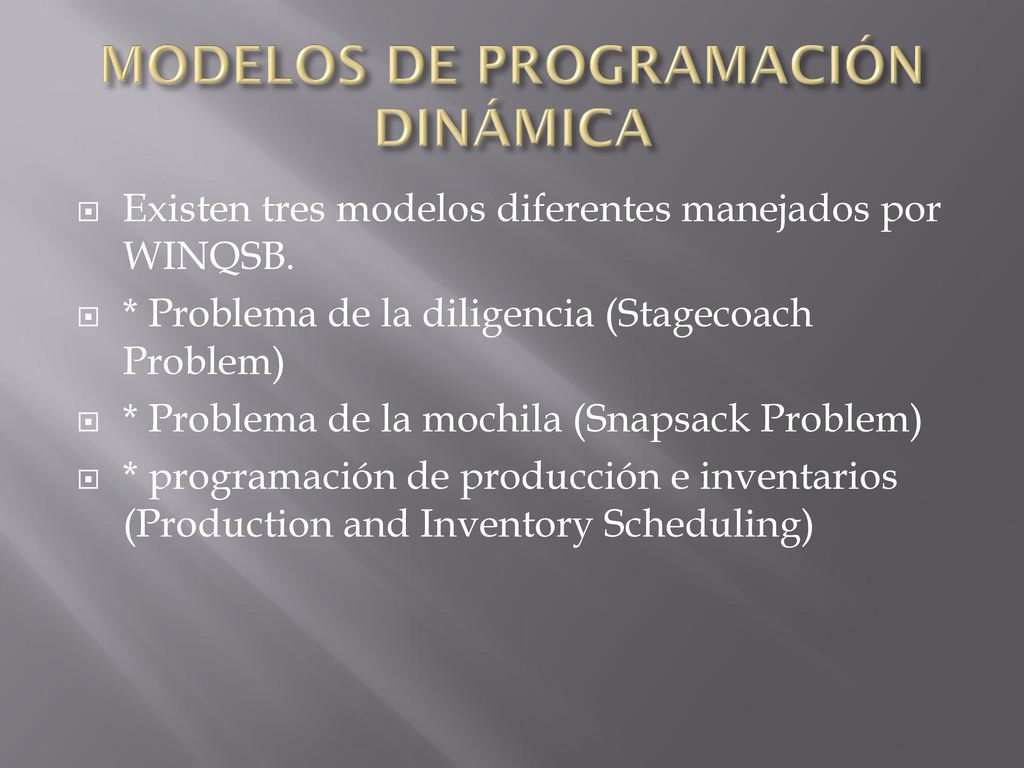 MODELOS DE PROGRAMACIÓN DINÁMICA

Existen tres modelos diferentes manejados por WINQSB.

* Problema de la diligencia (Stagecoach Problem)

* Problema de la mochila (Snapsack Problem)

* programación de producción e inventarios (Production and Inventory Scheduling)